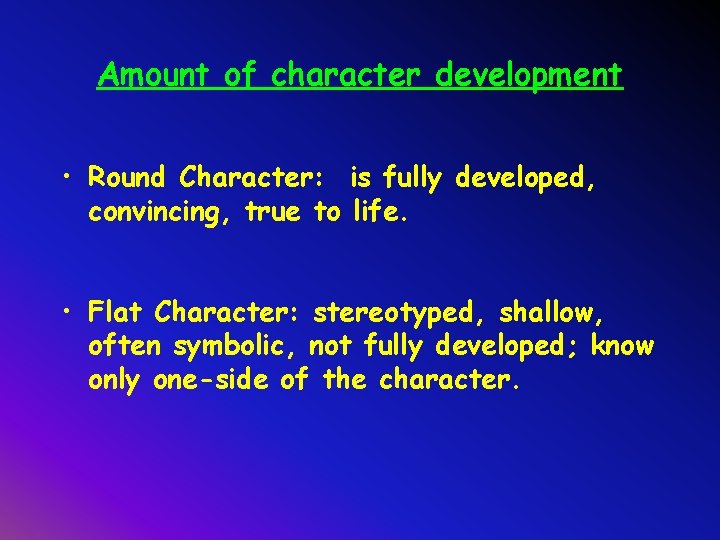 Amount of character development

• Round Character: is fully developed, convincing, true to life.

• Flat Character: stereotyped, shallow, often symbolic, not fully developed; know only one-side of the character.